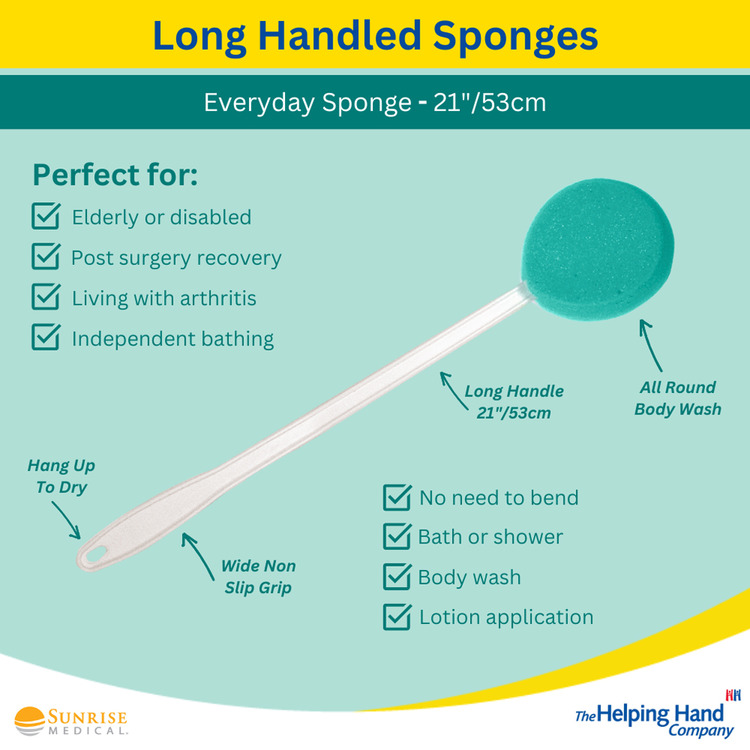 Long Handled Sponges

Everyday Sponge - 21"/53cm

Perfect for:
Elderly or disabled
Post surgery recovery
Living with arthritis
Independent bathing

Long Handle 21"/53cm

All Round Body Wash

Hang Up To Dry

Wide Non Slip Grip

No need to bend
Bath or shower
Body wash
Lotion application

SUNRISE MEDICAL.

The Helping Hand Company